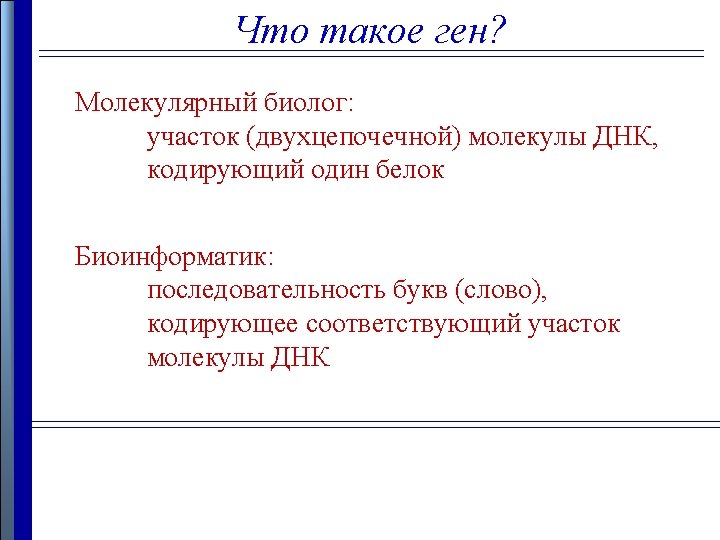 Что такое ген?

Молекулярный биолог:
участок (двухцепочечной) молекулы ДНК, кодирующий один белок

Биоинформатик:
последовательность букв (слово), кодирующее соответствующий участок молекулы ДНК